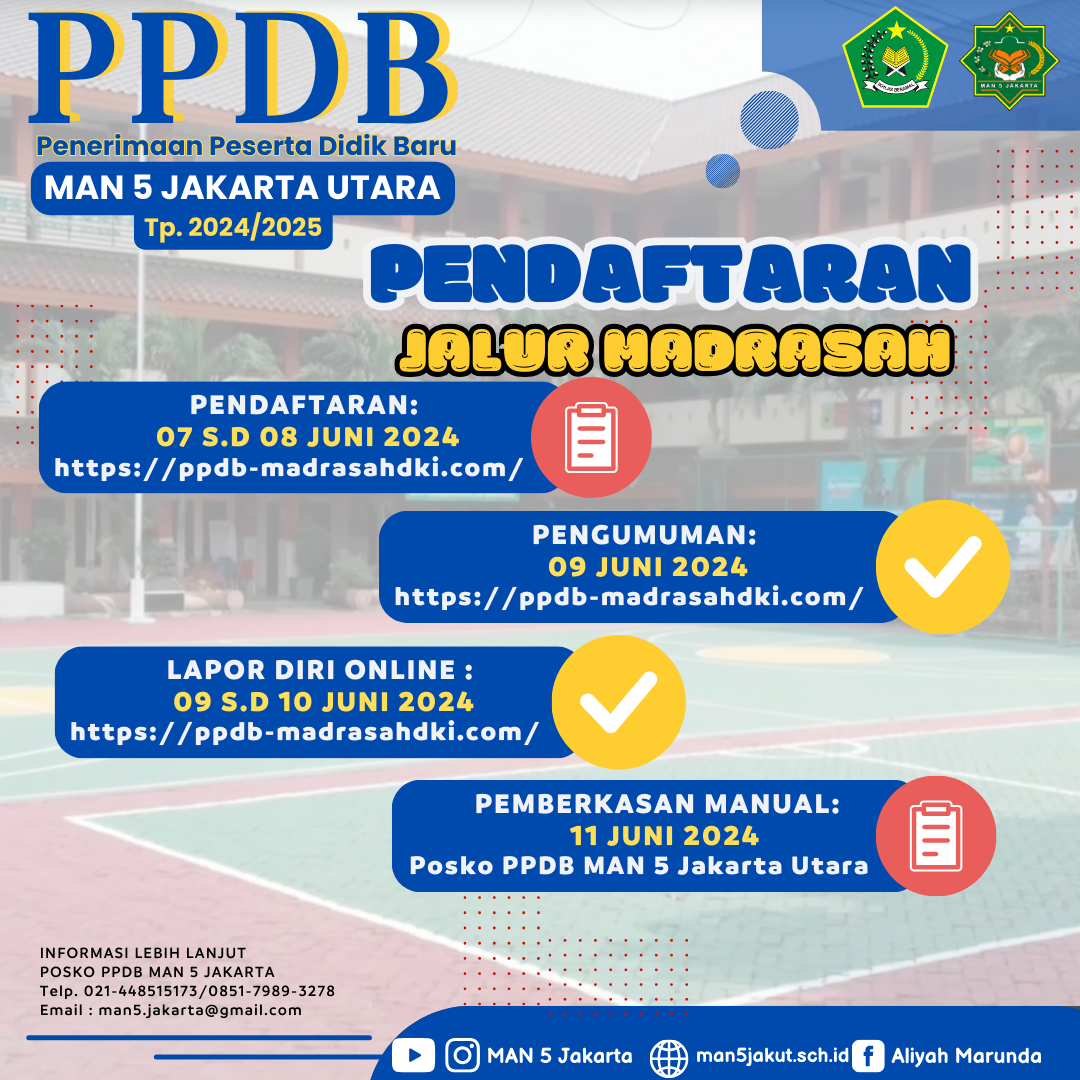 PPDB
Penerimaan Peserta Didik Baru
MAN 5 JAKARTA UTARA
Tp. 2024/2025

IKHLAS BERAMAL

MAN 5 JAKARTA

PENDAFTARAN
JALUR MADRASAH

PENDAFTARAN:
07 S.D 08 JUNI 2024
https://ppdb-madrasahdki.com/

PENGUMUMAN:
09 JUNI 2024
https://ppdb-madrasahdki.com/

LAPOR DIRI ONLINE :
09 S.D 10 JUNI 2024
https://ppdb-madrasahdki.com/

PEMBERKASAN MANUAL:
11 JUNI 2024
Posko PPDB MAN 5 Jakarta Utara

INFORMASI LEBIH LANJUT
POSKO PPDB MAN 5 JAKARTA
Telp. 021-448515173/0851-7989-3278
Email : man5.jakarta@gmail.com

MAN 5 Jakarta man5jakut.sch.id Aliyah Marunda